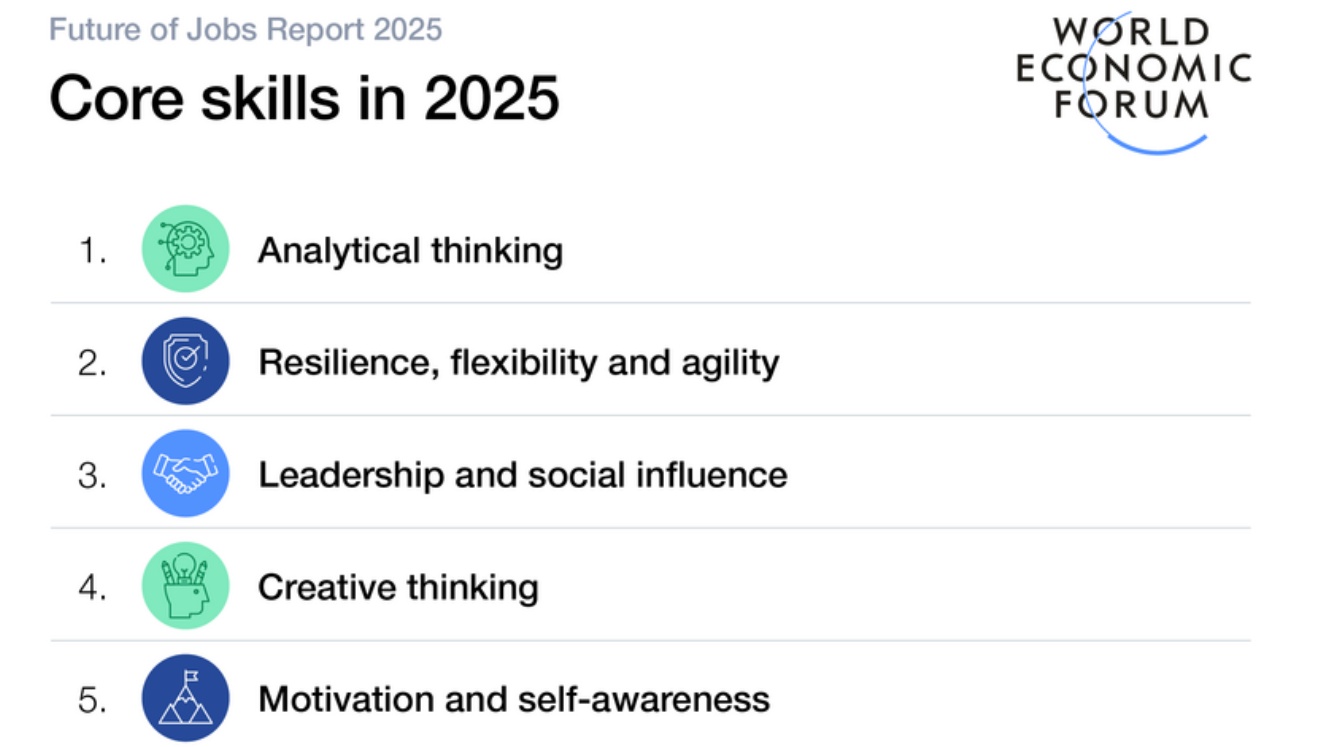 Future of Jobs Report 2025

Core skills in 2025

WORLD ECONOMIC FORUM

1. Analytical thinking

2. Resilience, flexibility and agility

3. Leadership and social influence

4. Creative thinking

5. Motivation and self-awareness